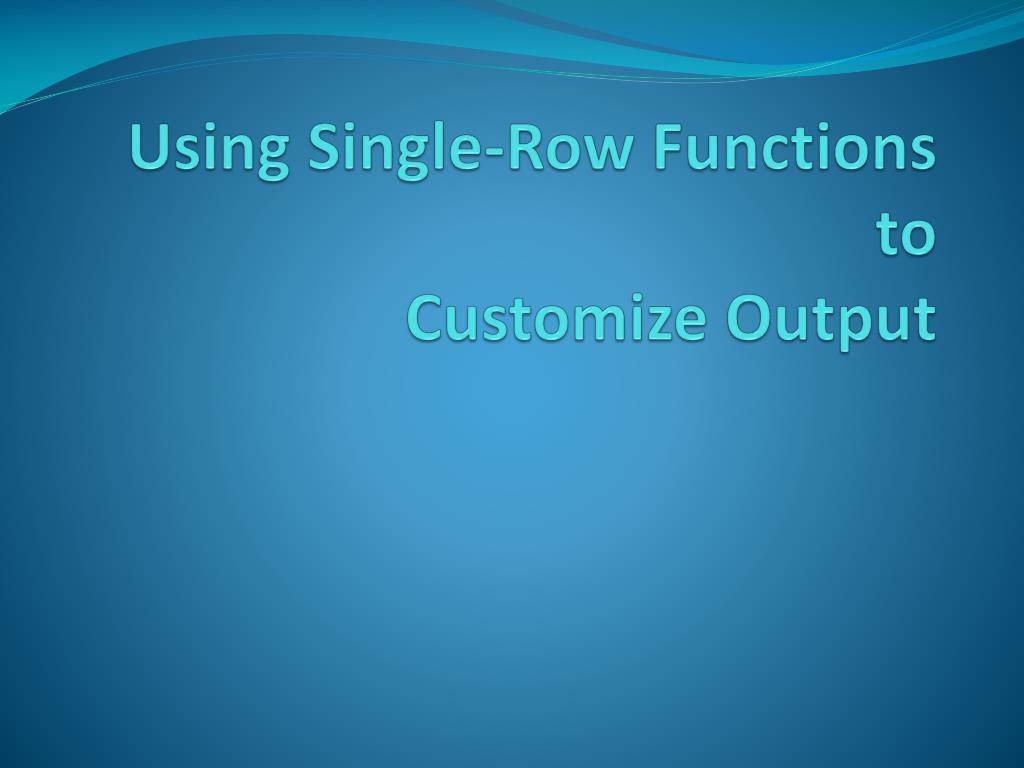 Using Single-Row Functions to Customize Output